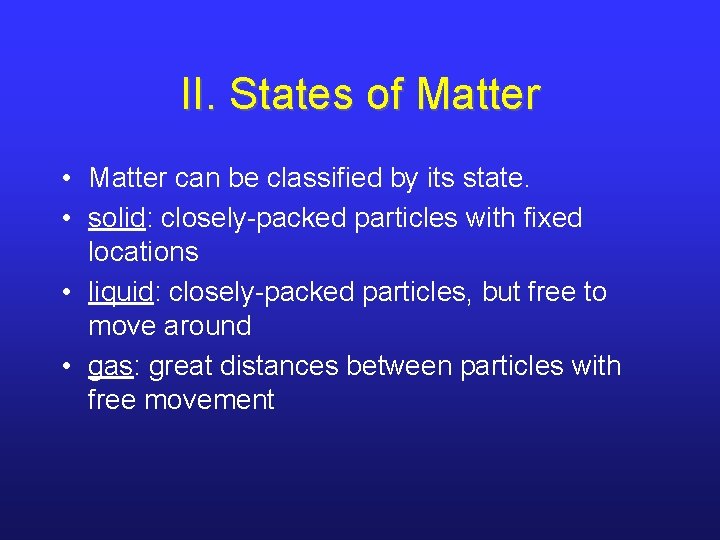 II. States of Matter

• Matter can be classified by its state.
• solid: closely-packed particles with fixed locations
• liquid: closely-packed particles, but free to move around
• gas: great distances between particles with free movement